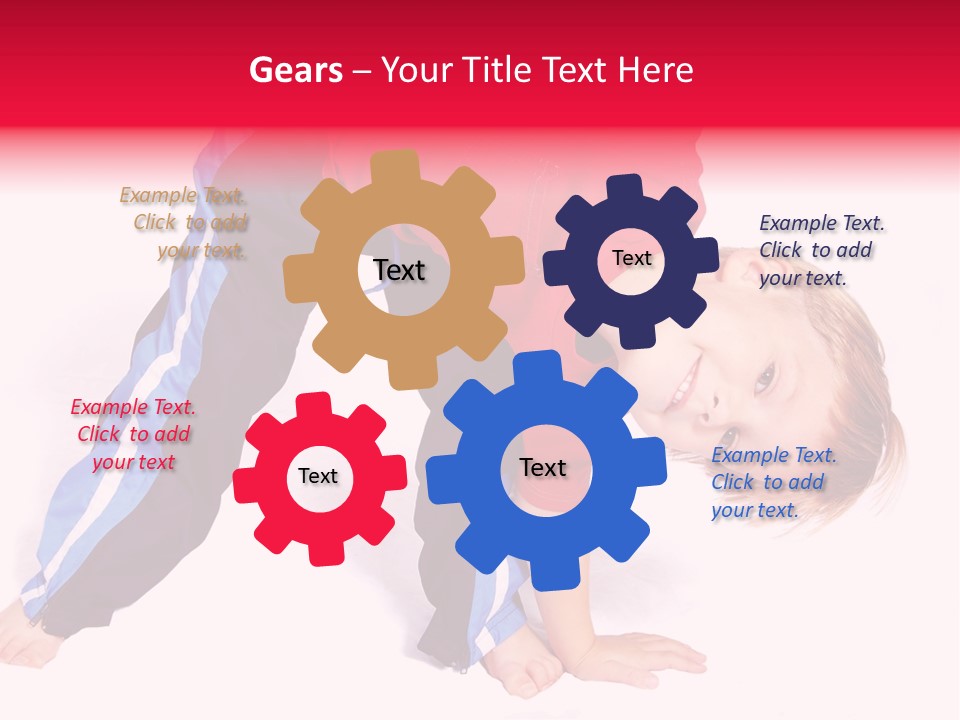 Gears – Your Title Text Here

Example Text. Click to add your text.

Text

Text

Example Text. Click to add your text.

Example Text. Click to add your text

Text

Text

Example Text. Click to add your text.